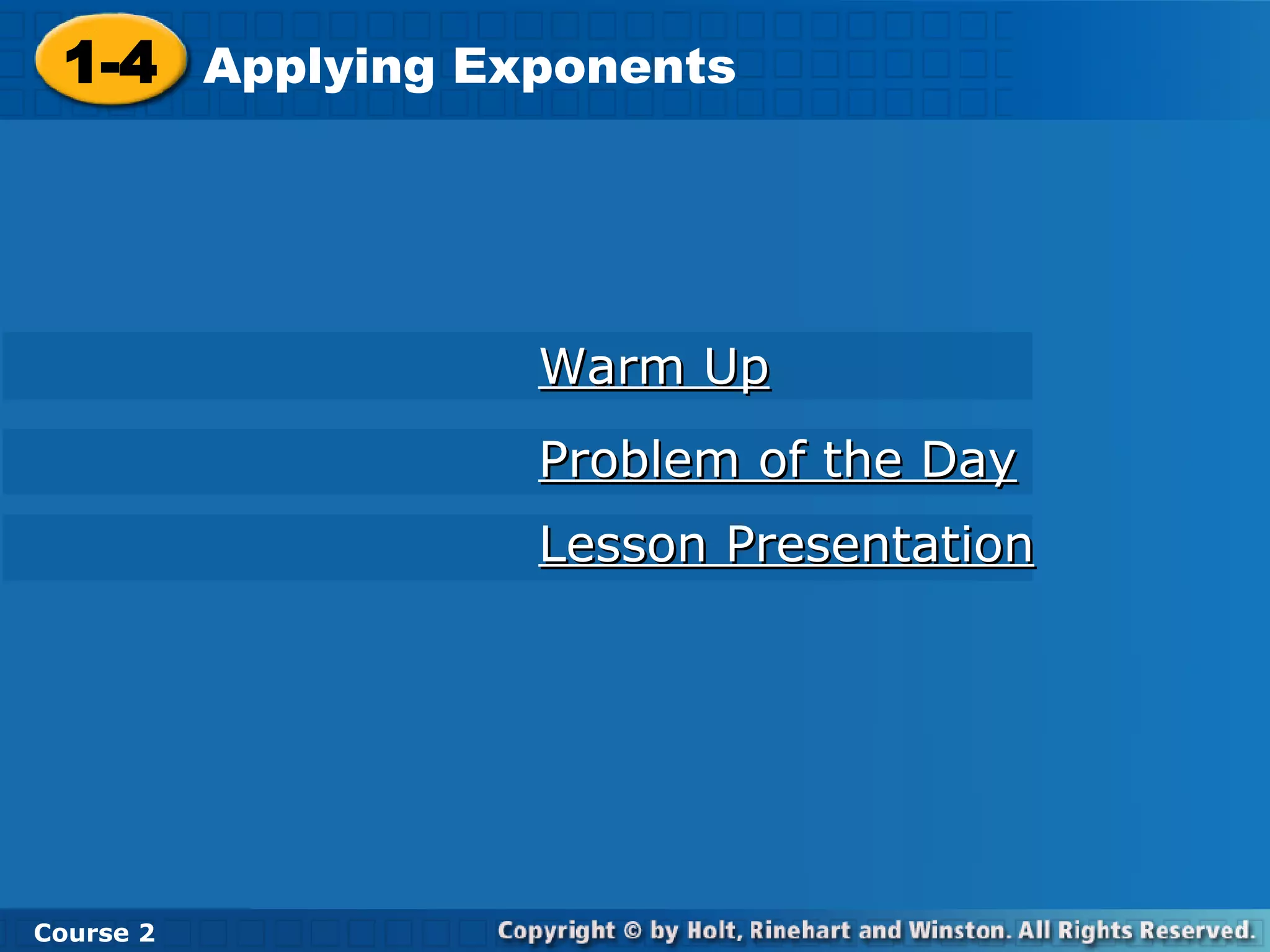 1-4 Applying Exponents

Warm Up

Problem of the Day

Lesson Presentation

Course 2

Copyright © by Holt, Rinehart and Winston. All Rights Reserved.